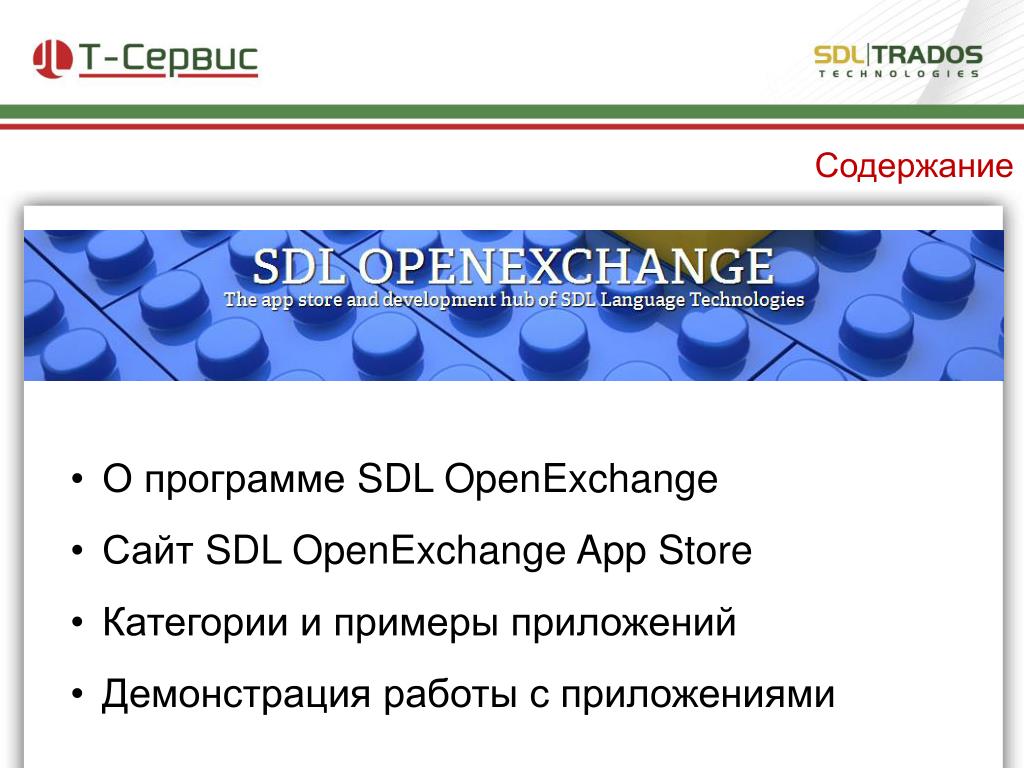 Т-Сервис

SDL|TRADOS
TECHNOLOGIES

Содержание

SDL OPENEXCHANGE
The app store and development hub of SDL Language Technologies

• О программе SDL OpenExchange
• Сайт SDL OpenExchange App Store
• Категории и примеры приложений
• Демонстрация работы с приложениями